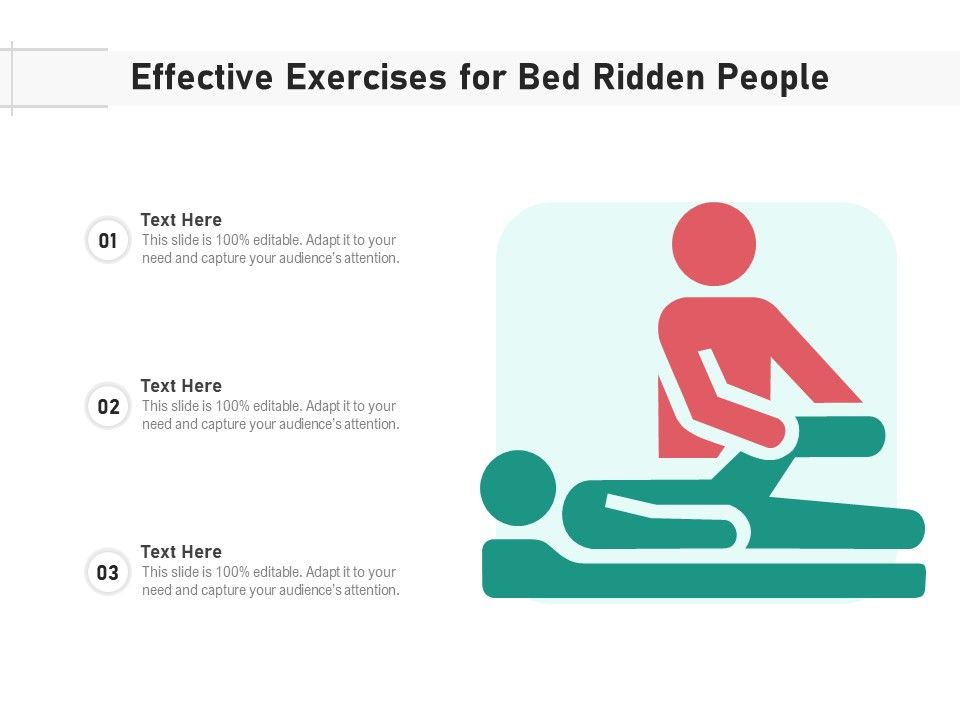 Effective Exercises for Bed Ridden People

01
Text Here
This slide is 100% editable. Adapt it to your need and capture your audience's attention.

02
Text Here
This slide is 100% editable. Adapt it to your need and capture your audience's attention.

03
Text Here
This slide is 100% editable. Adapt it to your need and capture your audience's attention.